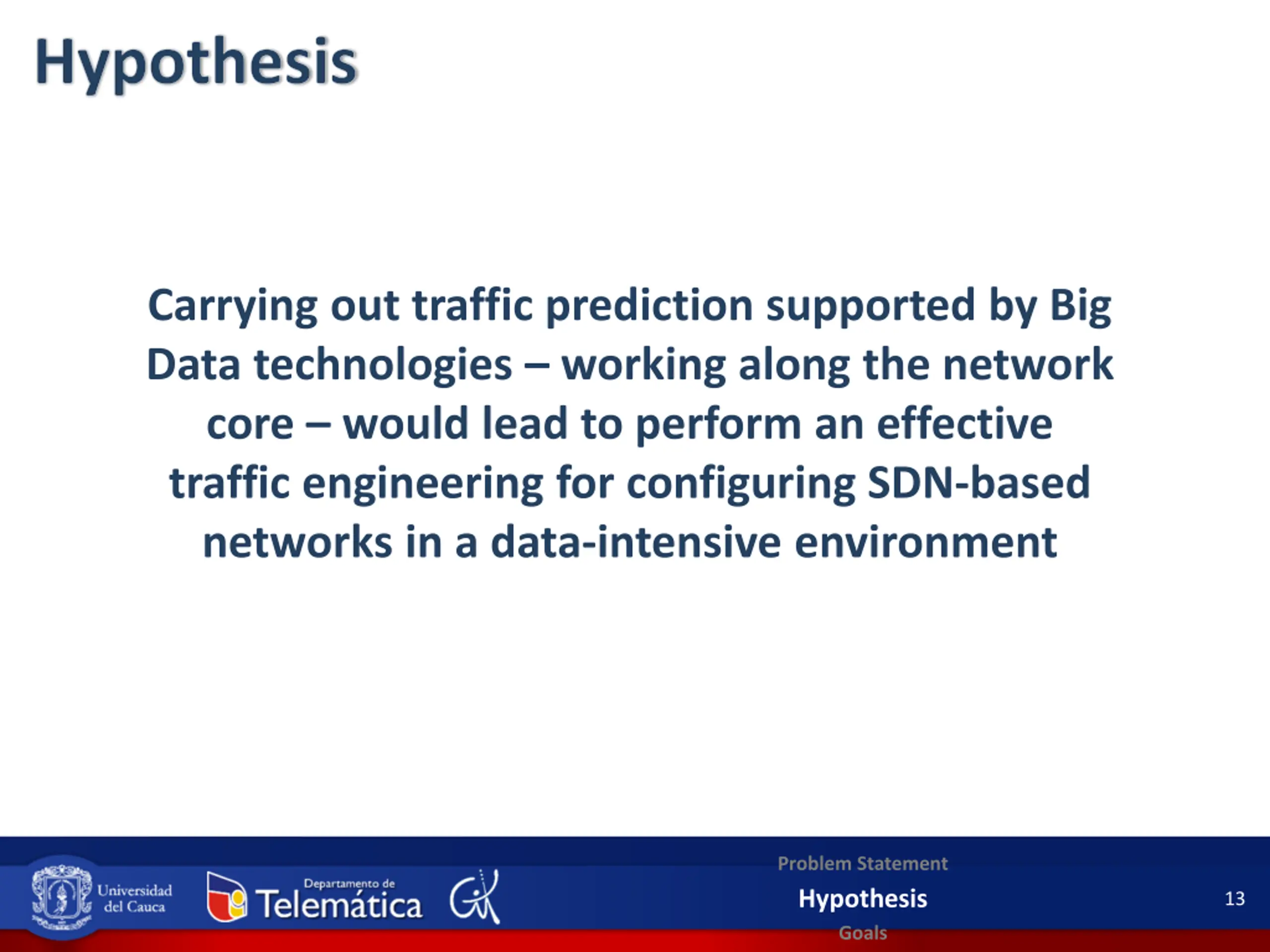 Hypothesis

Carrying out traffic prediction supported by Big Data technologies – working along the network core – would lead to perform an effective traffic engineering for configuring SDN-based networks in a data-intensive environment

Universidad del Cauca

Departamento de Telemática

Problem Statement
Hypothesis
Goals

13